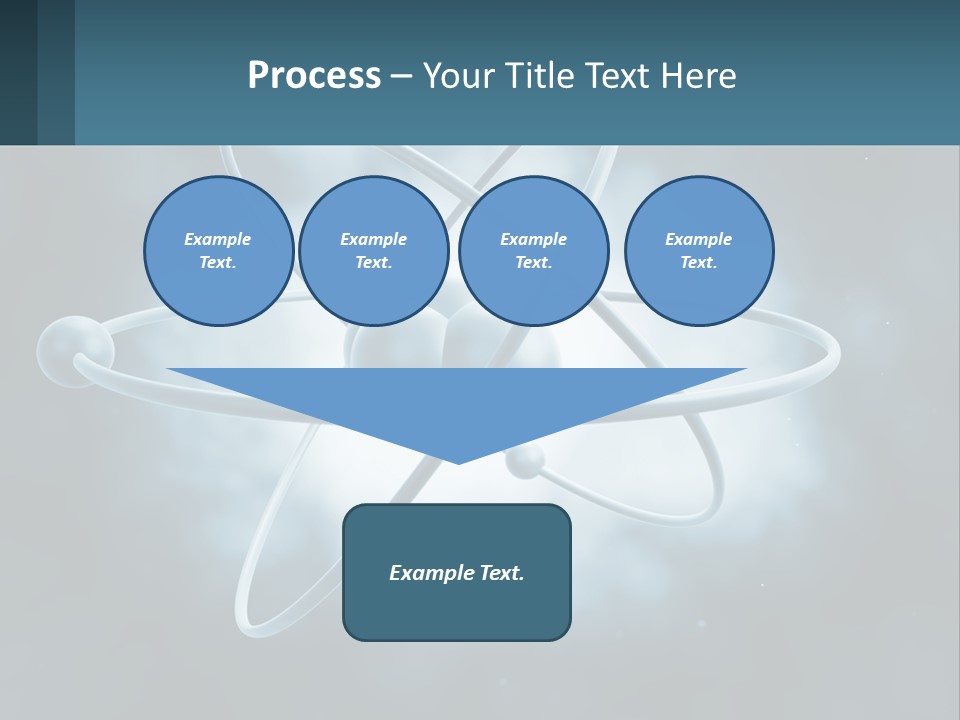 Process – Your Title Text Here

Example Text.

Example Text.

Example Text.

Example Text.

Example Text.